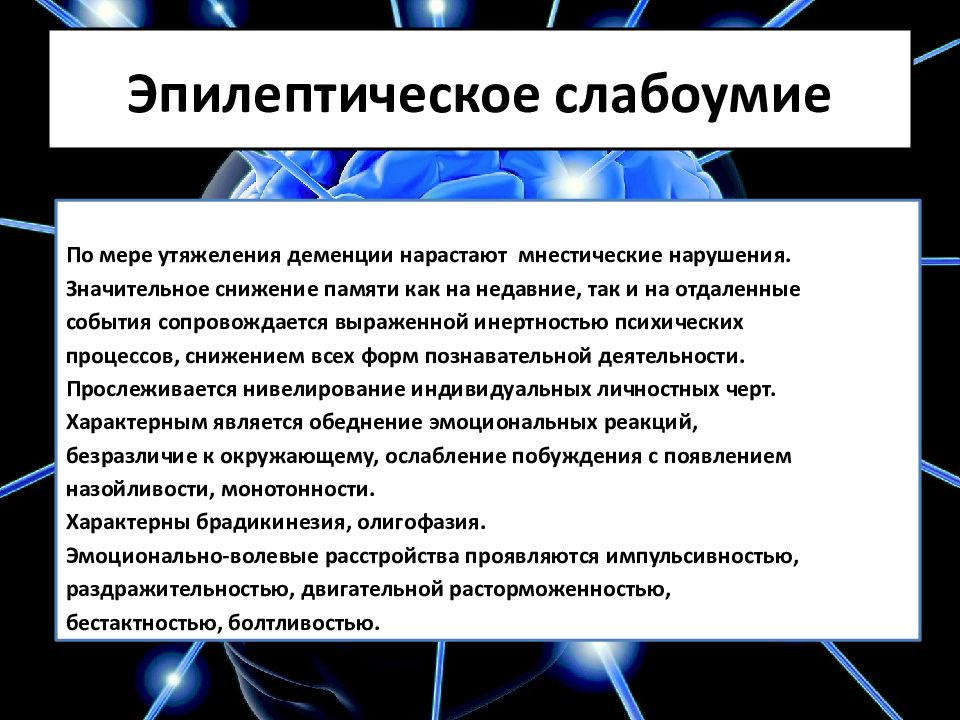 Эпилептическое слабоумие

По мере утяжеления деменции нарастают мнестические нарушения. Значительное снижение памяти как на недавние, так и на отдаленные события сопровождается выраженной инертностью психических процессов, снижением всех форм познавательной деятельности. Прослеживается нивелирование индивидуальных личностных черт. Характерным является обеднение эмоциональных реакций, безразличие к окружающему, ослабление побуждения с появлением назойливости, монотонности.
Характерны брадикинезия, олигофазия.
Эмоционально-волевые расстройства проявляются импульсивностью, раздражительностью, двигательной расторможенностью, бестактностью, болтливостью.